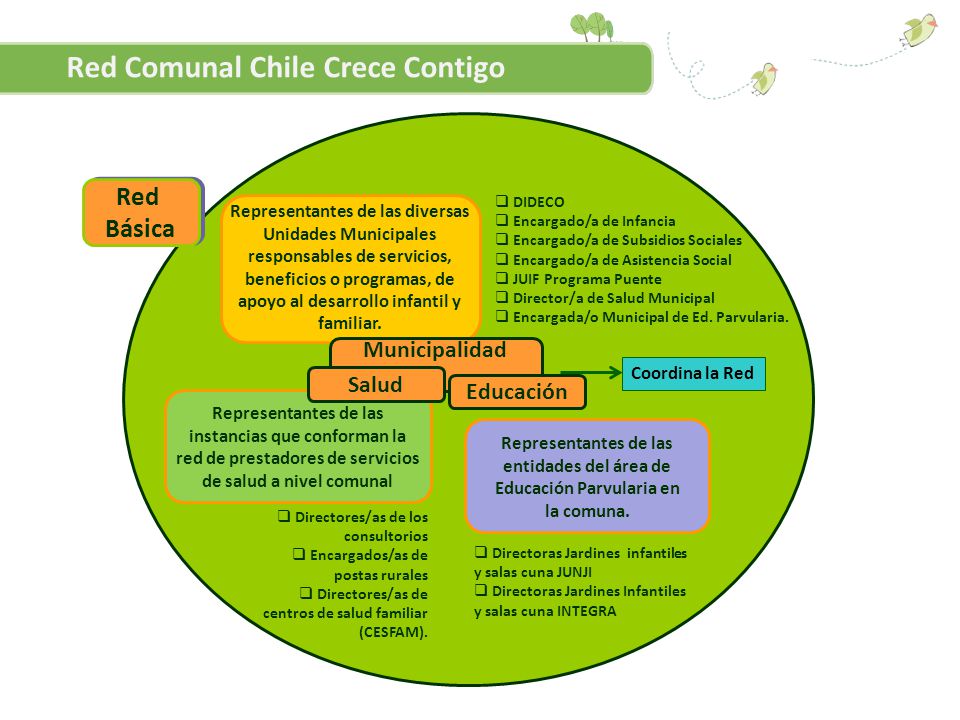 Red Comunal Chile Crece Contigo

Red Básica

Representantes de las diversas Unidades Municipales responsables de servicios, beneficios o programas, de apoyo al desarrollo infantil y familiar.

❑ DIDECO
❑ Encargado/a de Infancia
❑ Encargado/a de Subsidios Sociales
❑ Encargado/a de Asistencia Social
❑ JUIF Programa Puente
❑ Director/a de Salud Municipal
❑ Encargada/o Municipal de Ed. Parvularia.

Municipalidad

Salud

Educación

Coordina la Red

Representantes de las instancias que conforman la red de prestadores de servicios de salud a nivel comunal

❑ Directores/as de los consultorios
❑ Encargados/as de postas rurales
❑ Directores/as de centros de salud familiar (CESFAM).

Representantes de las entidades del área de Educación Parvularia en la comuna.

❑ Directoras Jardines infantiles y salas cuna JUNJI
❑ Directoras Jardines Infantiles y salas cuna INTEGRA